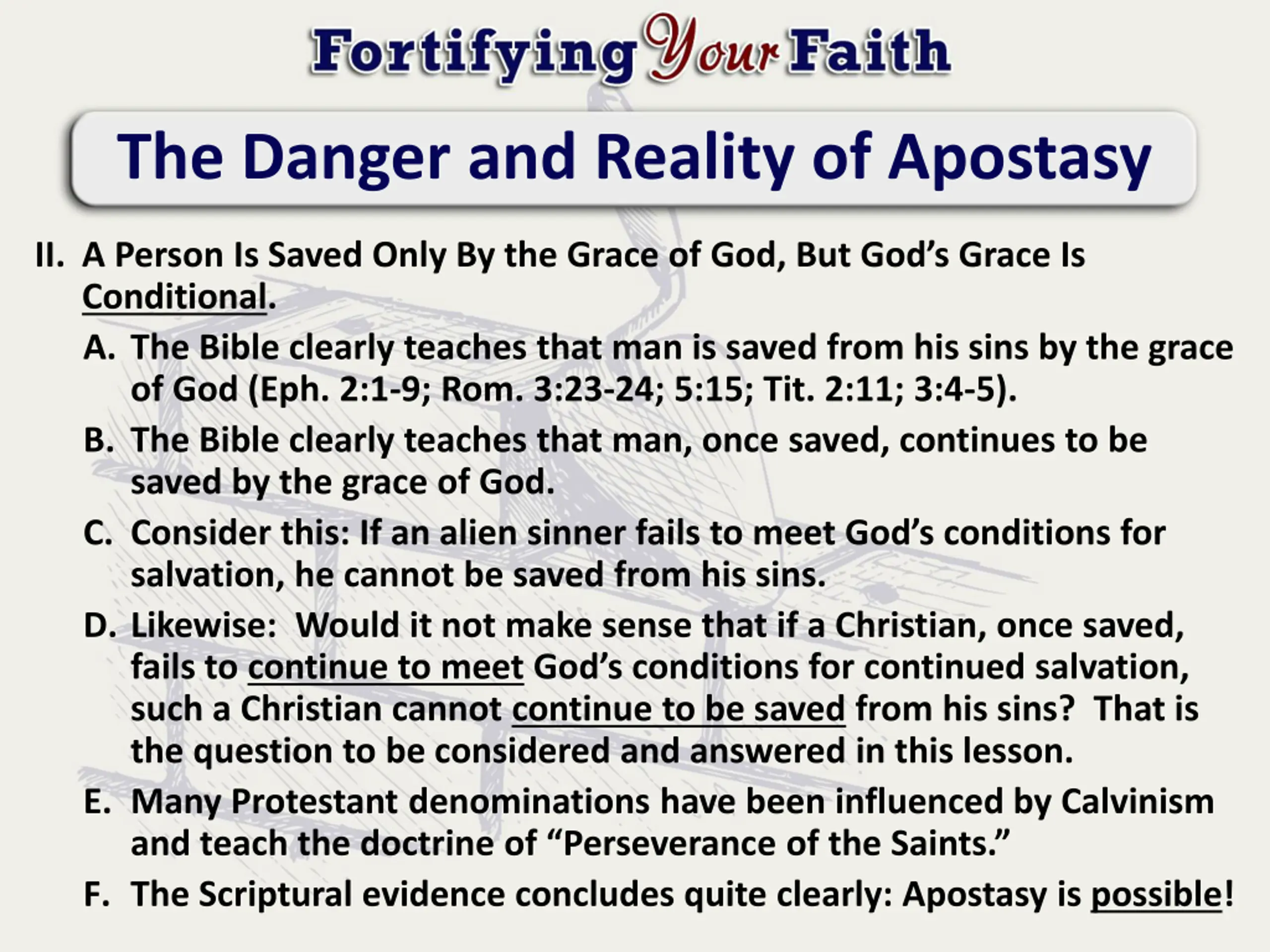 Fortifying Your Faith

The Danger and Reality of Apostasy

II. A Person Is Saved Only By the Grace of God, But God's Grace Is Conditional.

A. The Bible clearly teaches that man is saved from his sins by the grace of God (Eph. 2:1-9; Rom. 3:23-24; 5:15; Tit. 2:11; 3:4-5).

B. The Bible clearly teaches that man, once saved, continues to be saved by the grace of God.

C. Consider this: If an alien sinner fails to meet God's conditions for salvation, he cannot be saved from his sins.

D. Likewise: Would it not make sense that if a Christian, once saved, fails to continue to meet God's conditions for continued salvation, such a Christian cannot continue to be saved from his sins? That is the question to be considered and answered in this lesson.

E. Many Protestant denominations have been influenced by Calvinism and teach the doctrine of "Perseverance of the Saints."

F. The Scriptural evidence concludes quite clearly: Apostasy is possible!